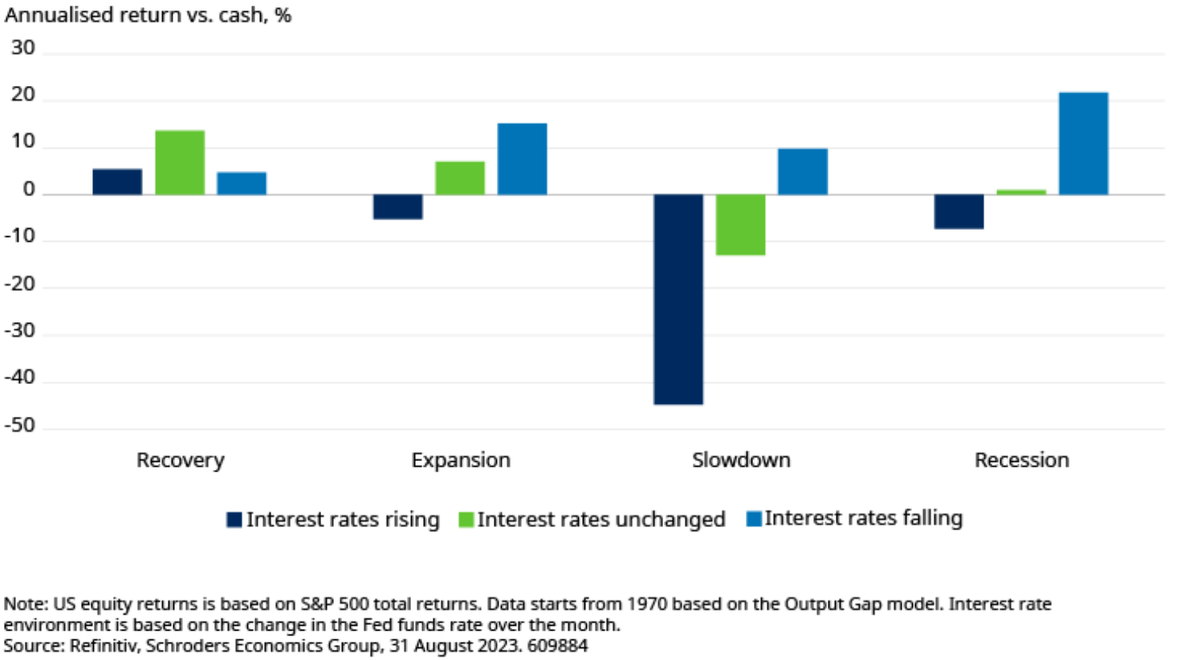 Annualised return vs. cash, %

30
20
10
0
-10
-20
-30
-40
-50

Recovery
Expansion
Slowdown
Recession

Interest rates rising
Interest rates unchanged
Interest rates falling

Note: US equity returns is based on S&P 500 total returns. Data starts from 1970 based on the Output Gap model. Interest rate environment is based on the change in the Fed funds rate over the month.
Source: Refinitiv, Schroders Economics Group, 31 August 2023. 609884